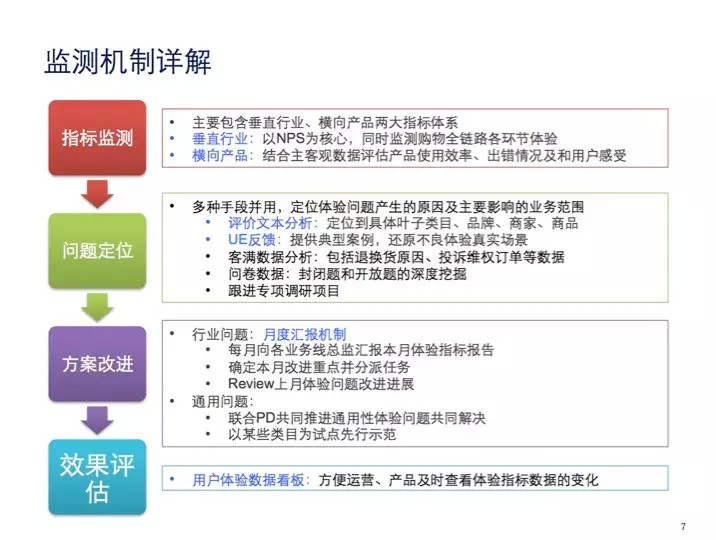 监测机制详解

指标监测

• 主要包含垂直行业、横向产品两大指标体系
• 垂直行业：以NPS为核心，同时监测购物全链路各环节体验
• 横向产品：结合主客观数据评估产品使用效率、出错情况及和用户感受

问题定位

• 多种手段并用，定位体验问题产生的原因及主要影响的业务范围
  • 评价文本分析：定位到具体叶子类目、品牌、商家、商品
  • UE反馈：提供典型案例，还原不良体验真实场景
  • 客满数据分析：包括退换货原因、投诉维权订单等数据
  • 问卷数据：封闭题和开放题的深度挖掘
  • 跟进专项调研项目

方案改进

• 行业问题：月度汇报机制
  • 每月向各业务线总监汇报本月体验指标报告
  • 确定本月改进重点并分派任务
  • Review上月体验问题改进进展
• 通用问题：
  • 联合PD共同推进通用性体验问题共同解决
  • 以某些类目为试点先行示范

效果评估

• 用户体验数据看板：方便运营、产品及时查看体验指标数据的变化

7